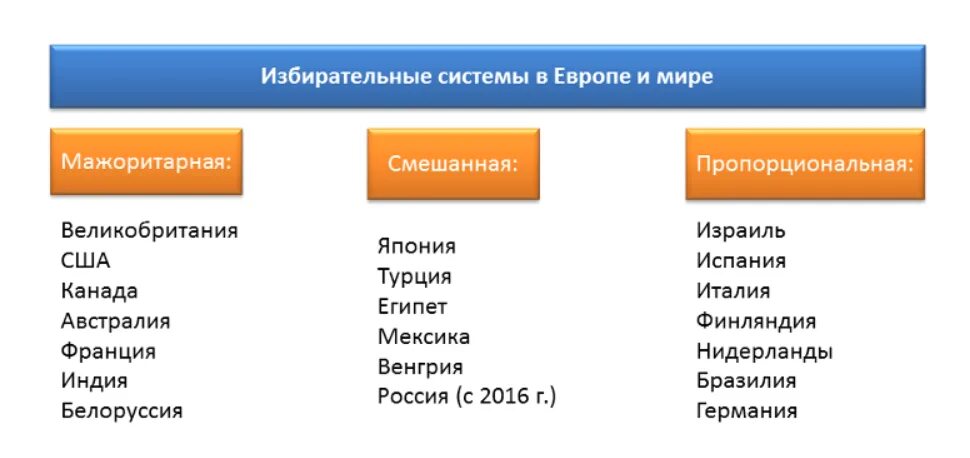 Избирательные системы в Европе и мире

Мажоритарная:

Великобритания
США
Канада
Австралия
Франция
Индия
Белоруссия

Смешанная:

Япония
Турция
Египет
Мексика
Венгрия
Россия (с 2016 г.)

Пропорциональная:

Израиль
Испания
Италия
Финляндия
Нидерланды
Бразилия
Германия